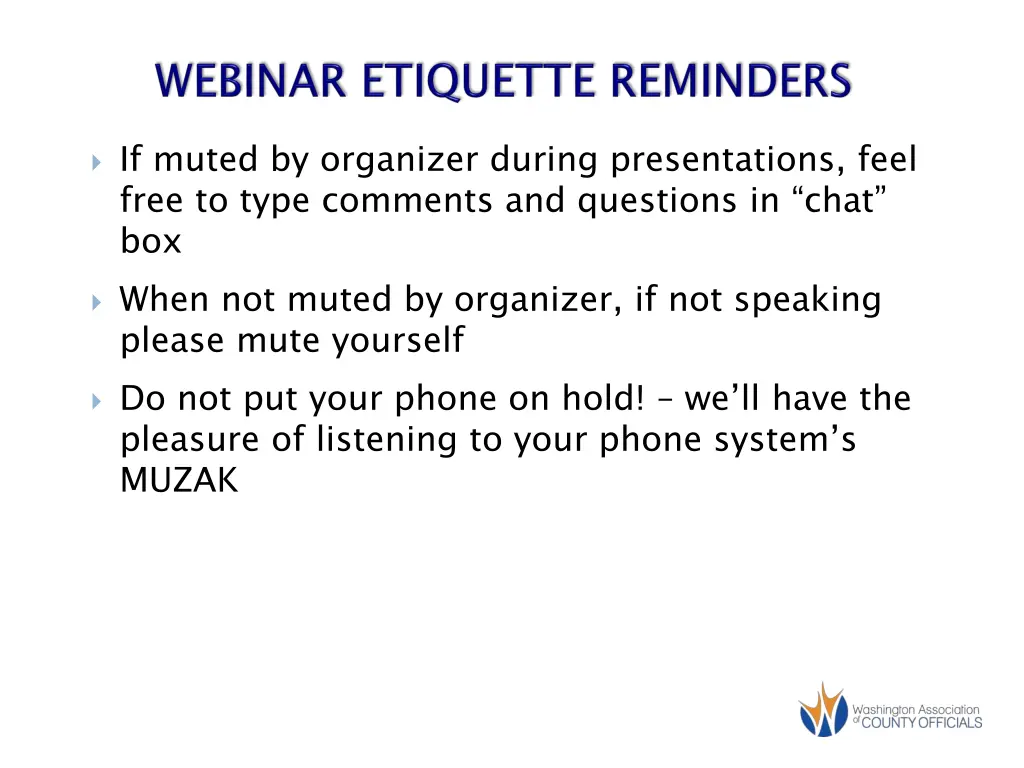 WEBINAR ETIQUETTE REMINDERS

If muted by organizer during presentations, feel free to type comments and questions in “chat” box

When not muted by organizer, if not speaking please mute yourself

Do not put your phone on hold! – we’ll have the pleasure of listening to your phone system’s MUZAK

Washington Association of COUNTY OFFICIALS